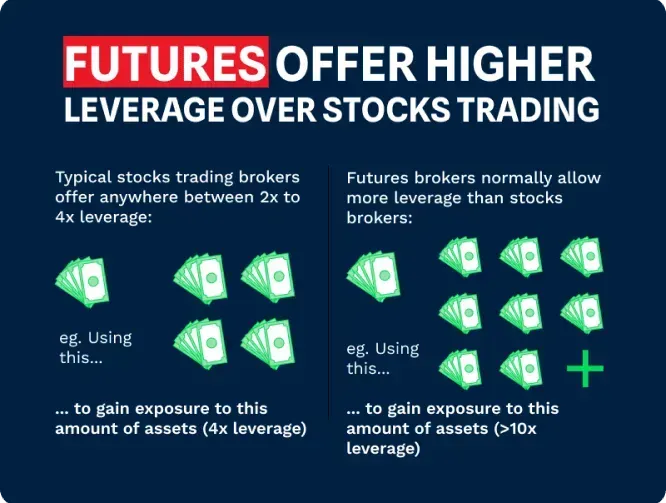 FUTURES OFFER HIGHER LEVERAGE OVER STOCKS TRADING

Typical stocks trading brokers offer anywhere between 2x to 4x leverage:

eg. Using this...

... to gain exposure to this amount of assets (4x leverage)

Futures brokers normally allow more leverage than stocks brokers:

eg. Using this...

+

... to gain exposure to this amount of assets (>10x leverage)